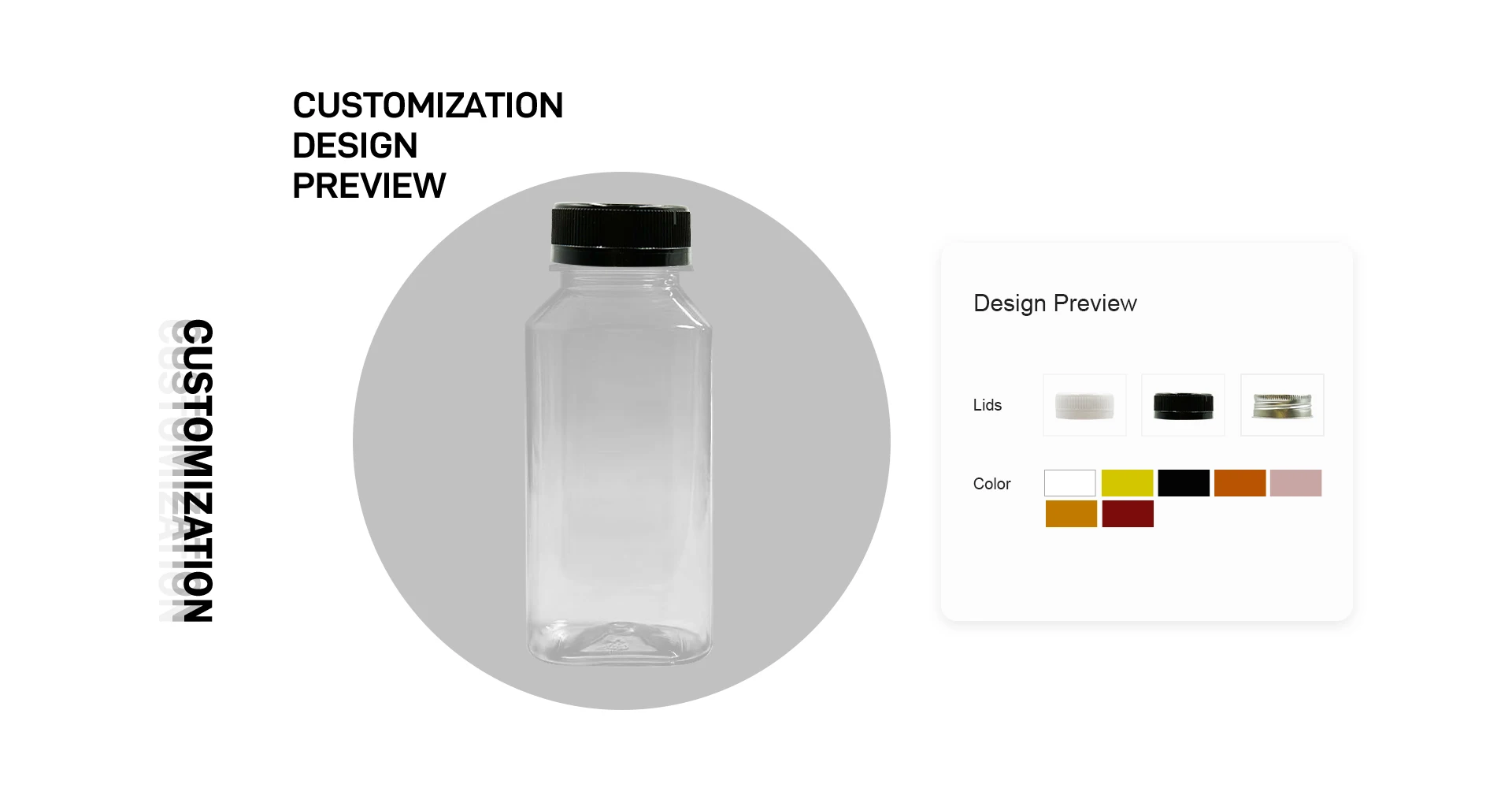 CUSTOMIZATION
DESIGN
PREVIEW

CUSTOMIZATION

Design Preview

Lids

Color